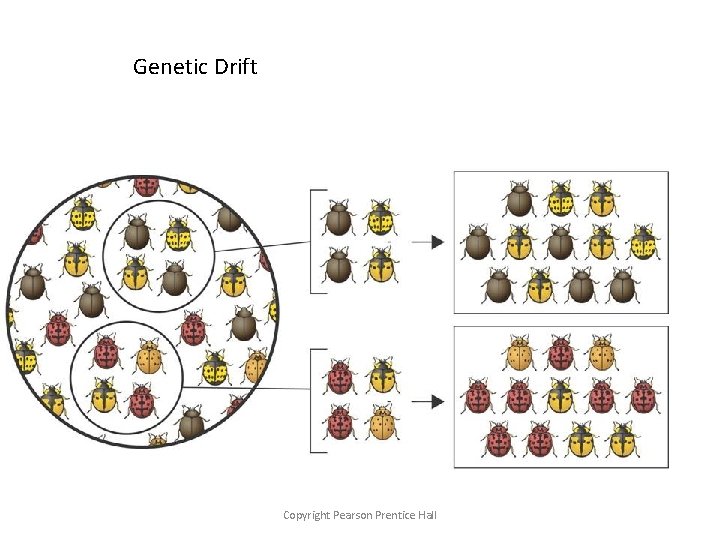 Genetic Drift

Copyright Pearson Prentice Hall